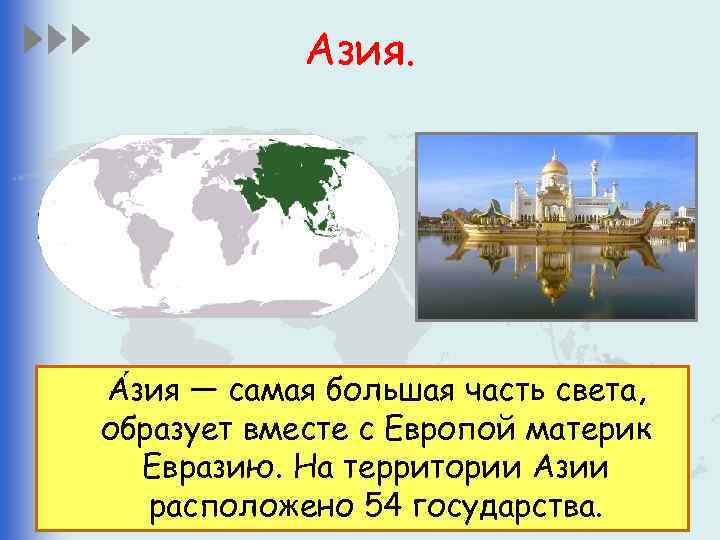 Азия.

А́зия — самая большая часть света, образует вместе с Европой материк Евразию. На территории Азии расположено 54 государства.